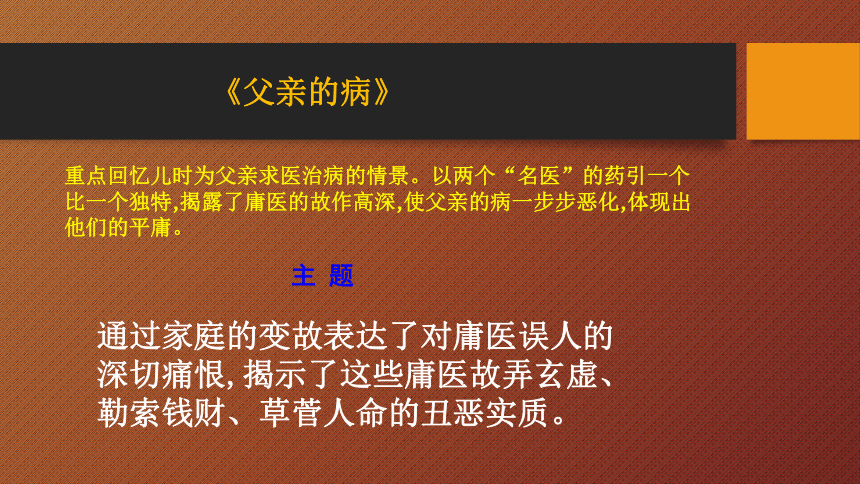 《父亲的病》

重点回忆儿时为父亲求医治病的情景。以两个“名医”的药引一个比一个独特,揭露了庸医的故作高深,使父亲的病一步步恶化,体现出他们的平庸。

主 题

通过家庭的变故表达了对庸医误人的深切痛恨,揭示了这些庸医故弄玄虚、勒索钱财、草菅人命的丑恶实质。